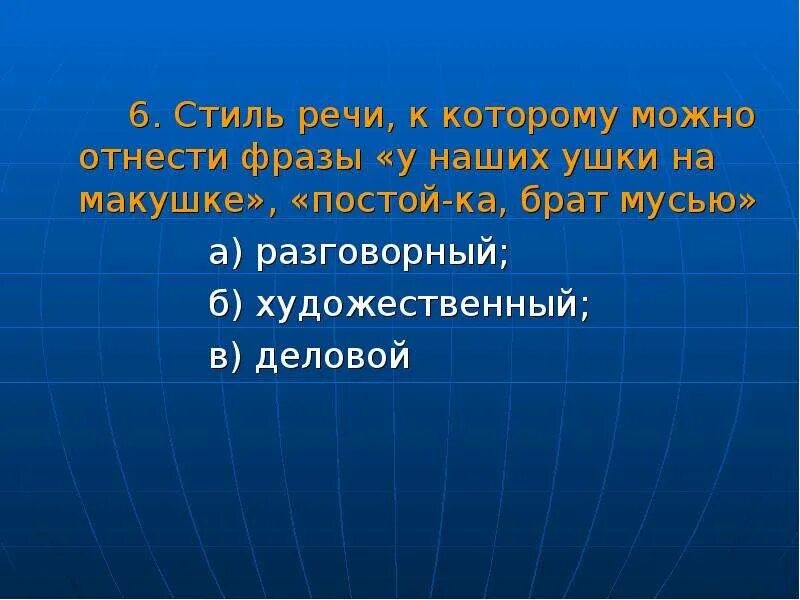 6. Стиль речи, к которому можно отнести фразы «у наших ушки на макушке», «постой-ка, брат мусью»

а) разговорный;

б) художественный;

в) деловой